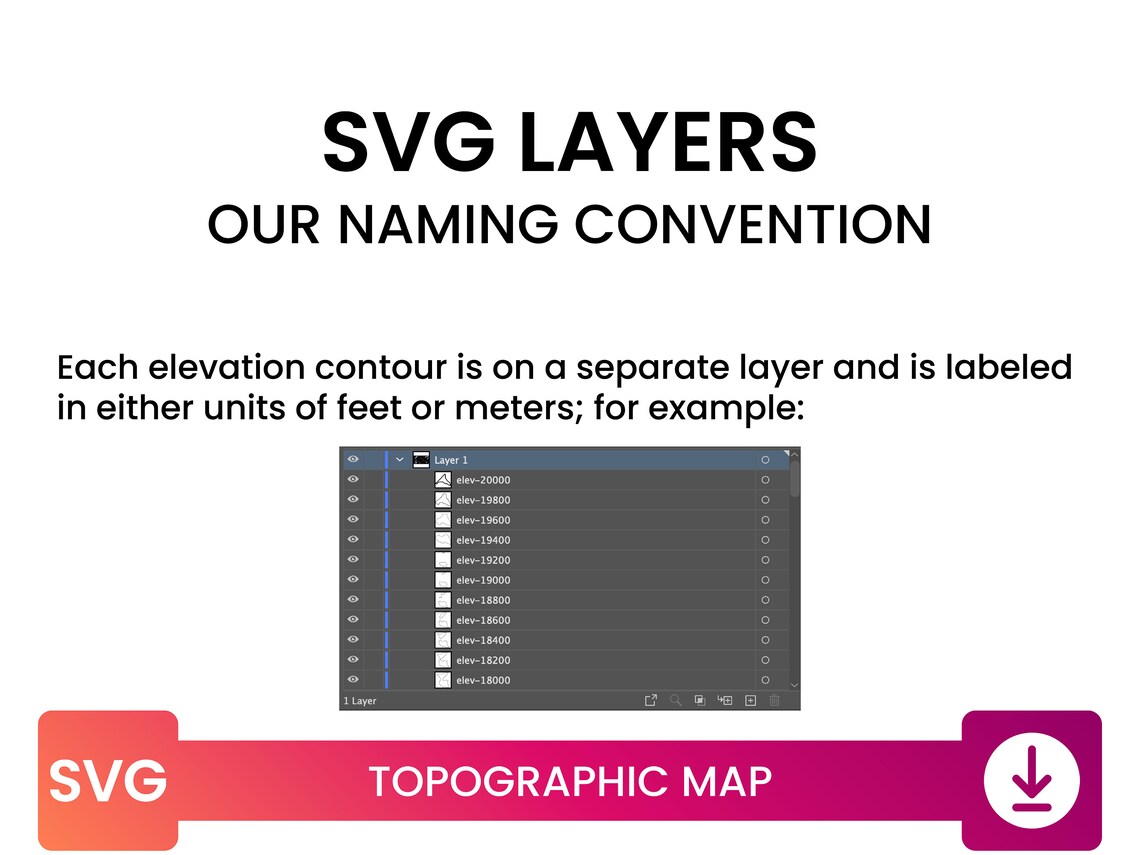 SVG LAYERS
OUR NAMING CONVENTION

Each elevation contour is on a separate layer and is labeled in either units of feet or meters; for example:

Layer 1
elev-20000
elev-19800
elev-19600
elev-19400
elev-19200
elev-19000
elev-18800
elev-18600
elev-18400
elev-18200
elev-18000
1 Layer

SVG
TOPOGRAPHIC MAP